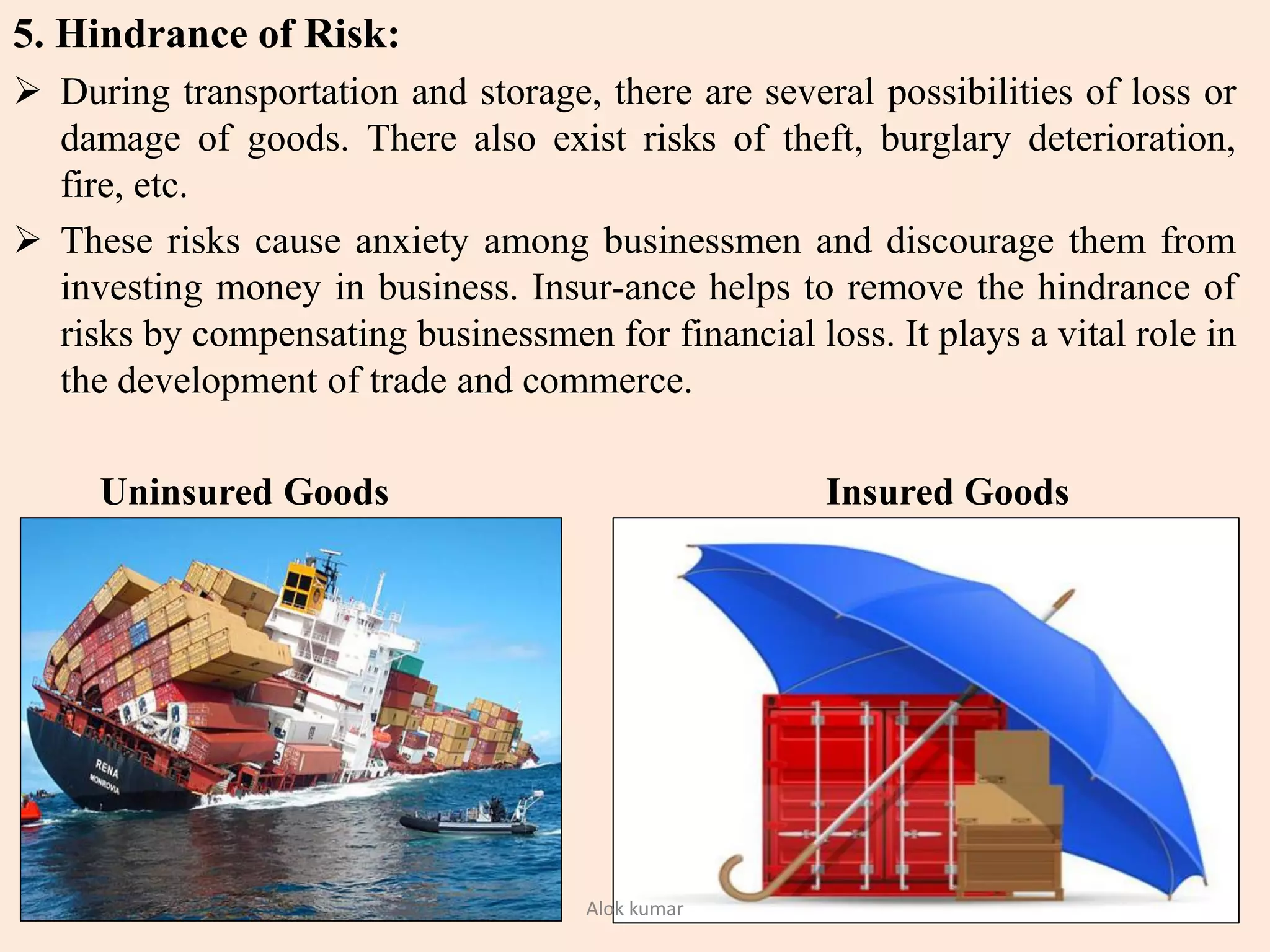 5. Hindrance of Risk:

➢ During transportation and storage, there are several possibilities of loss or damage of goods. There also exist risks of theft, burglary deterioration, fire, etc.

➢ These risks cause anxiety among businessmen and discourage them from investing money in business. Insur-ance helps to remove the hindrance of risks by compensating businessmen for financial loss. It plays a vital role in the development of trade and commerce.

Uninsured Goods

RENA
MONROVIA

Insured Goods

Alok kumar